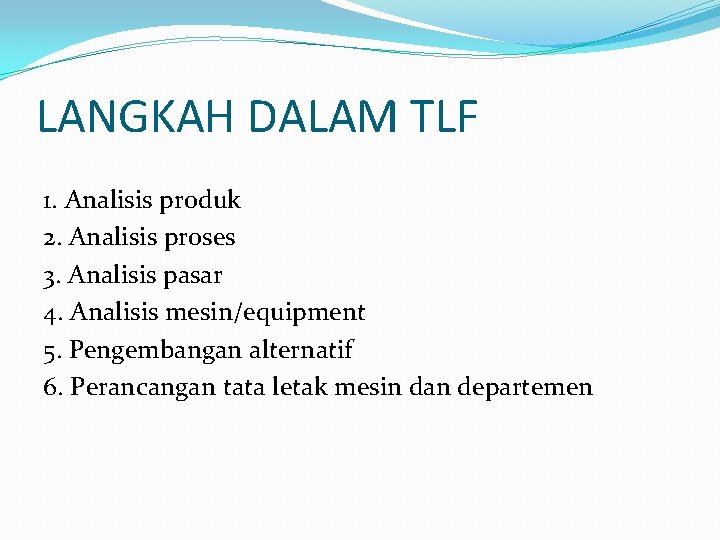 LANGKAH DALAM TLF

1. Analisis produk
2. Analisis proses
3. Analisis pasar
4. Analisis mesin/equipment
5. Pengembangan alternatif
6. Perancangan tata letak mesin dan departemen